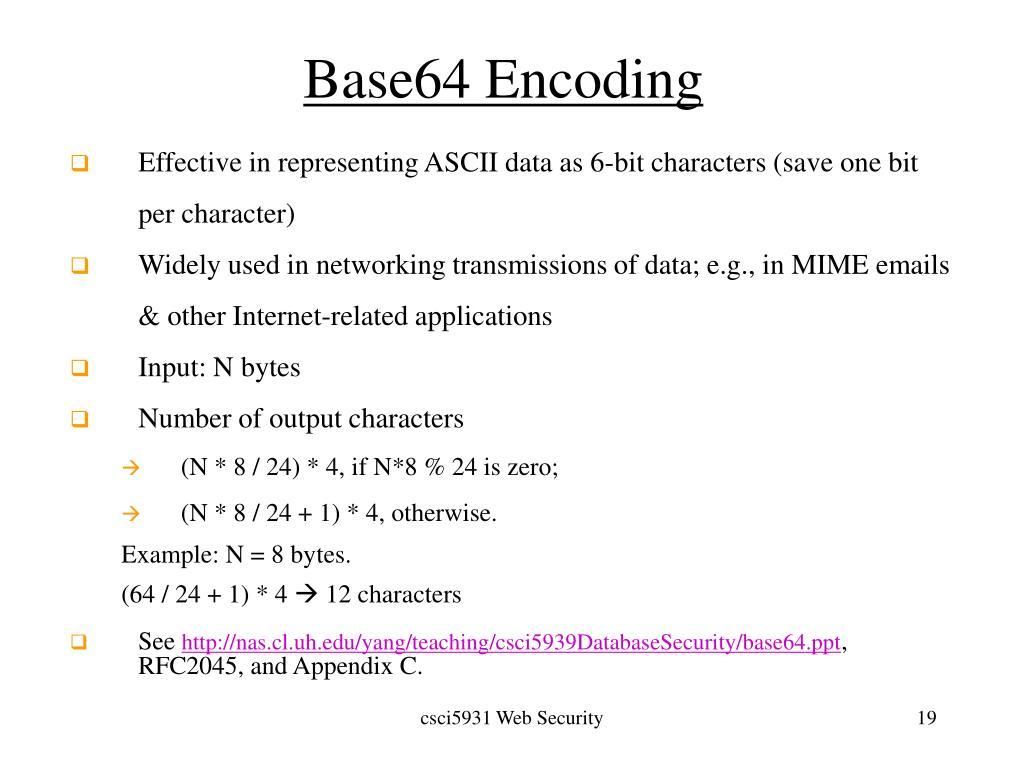 Base64 Encoding

Effective in representing ASCII data as 6-bit characters (save one bit per character)

Widely used in networking transmissions of data; e.g., in MIME emails & other Internet-related applications

Input: N bytes

Number of output characters

→ (N * 8 / 24) * 4, if N*8 % 24 is zero;

→ (N * 8 / 24 + 1) * 4, otherwise.

Example: N = 8 bytes.

(64 / 24 + 1) * 4 → 12 characters

See http://nas.cl.uh.edu/yang/teaching/csci5939DatabaseSecurity/base64.ppt, RFC2045, and Appendix C.

csci5931 Web Security

19